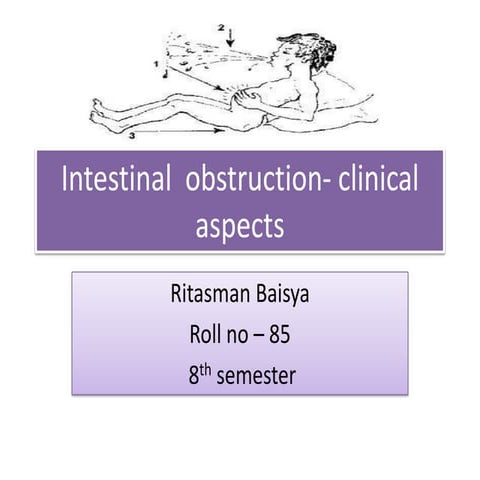 2

1

3

Intestinal obstruction- clinical aspects

Ritasman Baisya

Roll no – 85

8$^{th}$ semester